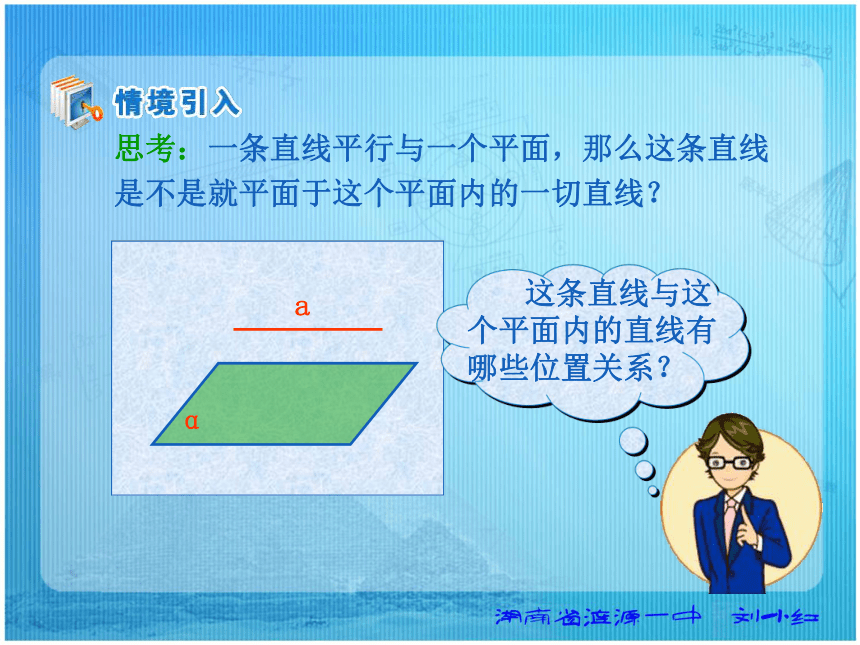 情境引入

思考：一条直线平行与一个平面，那么这条直线是不是就平面于这个平面内的一切直线？

a

α

这条直线与这个平面内的直线有哪些位置关系？

湖南省涟源一中　刘小红